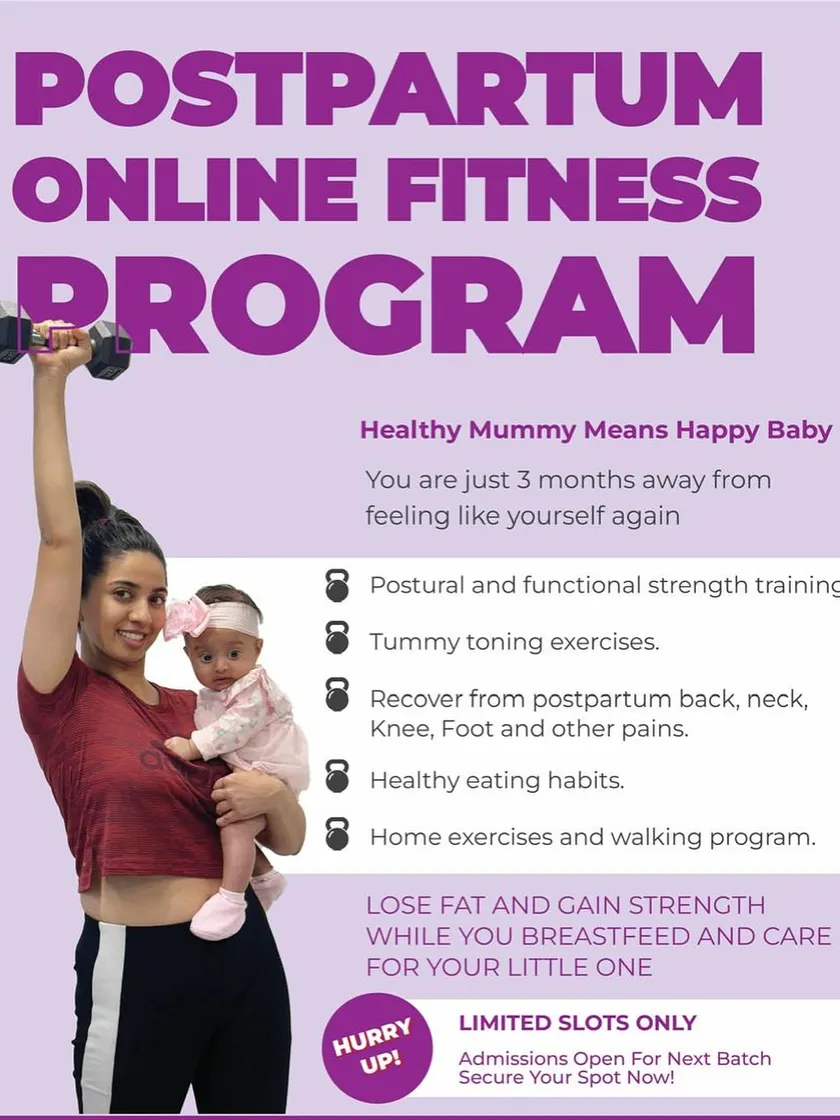 POSTPARTUM ONLINE FITNESS PROGRAM

Healthy Mummy Means Happy Baby

You are just 3 months away from feeling like yourself again

Postural and functional strength training

Tummy toning exercises.

Recover from postpartum back, neck, Knee, Foot and other pains.

Healthy eating habits.

Home exercises and walking program.

LOSE FAT AND GAIN STRENGTH WHILE YOU BREASTFEED AND CARE FOR YOUR LITTLE ONE

HURRY UP!

LIMITED SLOTS ONLY

Admissions Open For Next Batch
Secure Your Spot Now!